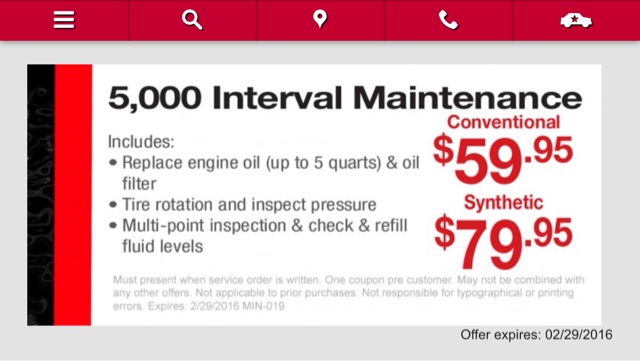 5,000 Interval Maintenance

Includes:
• Replace engine oil (up to 5 quarts) & oil filter
• Tire rotation and inspect pressure
• Multi-point inspection & check & refill fluid levels

Conventional
$59.95

Synthetic
$79.95

Must present when service order is written. One coupon pre customer. May not be combined with any other offers. Not applicable to prior purchases. Not responsible for typographical or printing errors. Expires: 2/29/2016 MIN-019

Offer expires: 02/29/2016